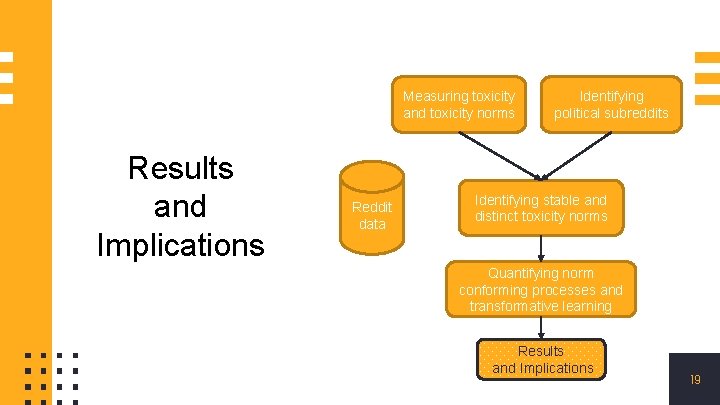 Results and Implications

Reddit data

Measuring toxicity and toxicity norms

Identifying political subreddits

Identifying stable and distinct toxicity norms

Quantifying norm conforming processes and transformative learning

Results and Implications

19